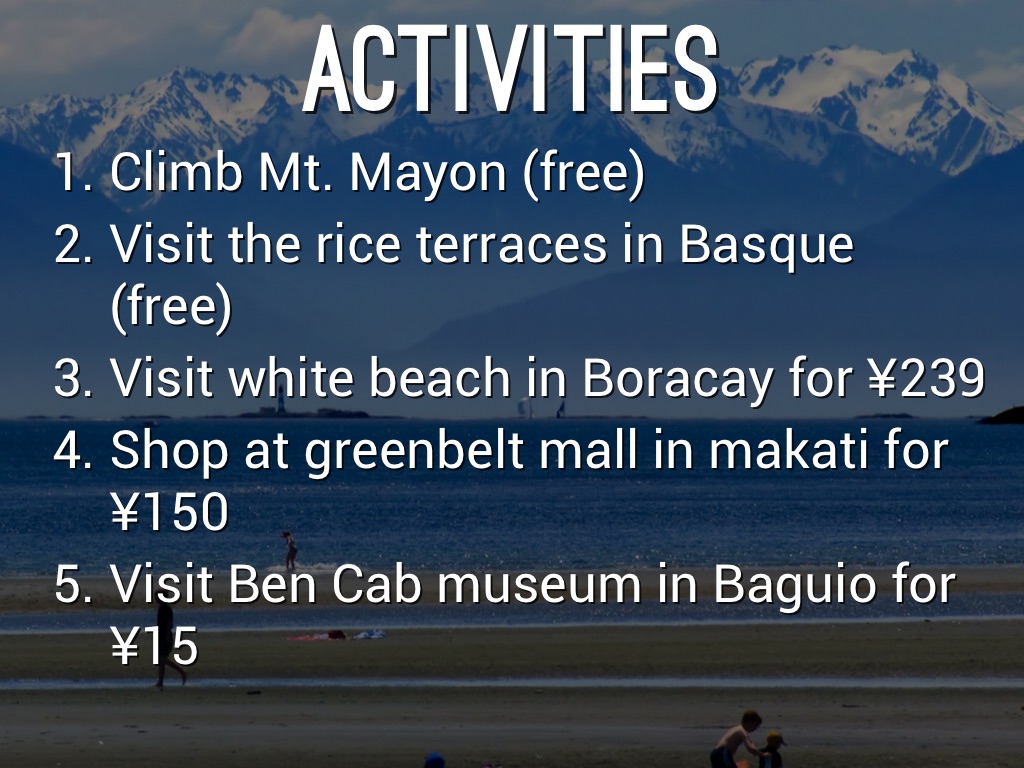 ACTIVITIES

1. Climb Mt. Mayon (free)
2. Visit the rice terraces in Basque (free)
3. Visit white beach in Boracay for ¥239
4. Shop at greenbelt mall in makati for ¥150
5. Visit Ben Cab museum in Baguio for ¥15